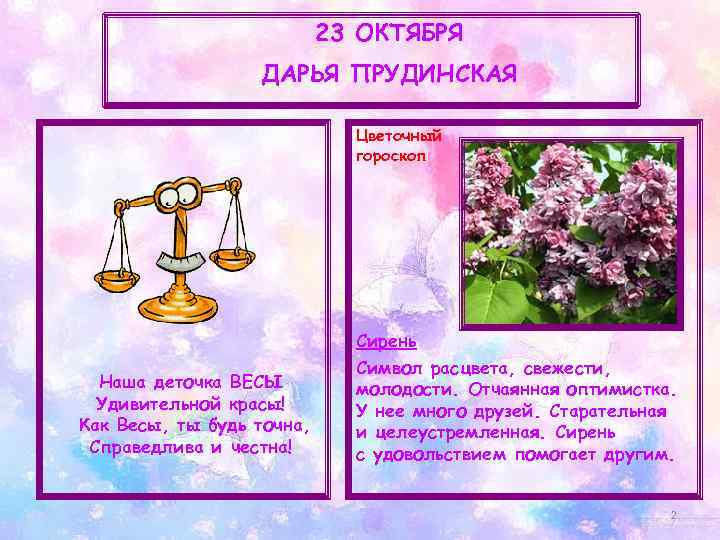 23 ОКТЯБРЯ
ДАРЬЯ ПРУДИНСКАЯ

Наша деточка ВЕСЫ
Удивительной красы!
Как Весы, ты будь точна,
Справедлива и честна!

Цветочный гороскоп

Сирень

Символ расцвета, свежести, молодости. Отчаянная оптимистка. У нее много друзей. Старательная и целеустремленная. Сирень с удовольствием помогает другим.

2